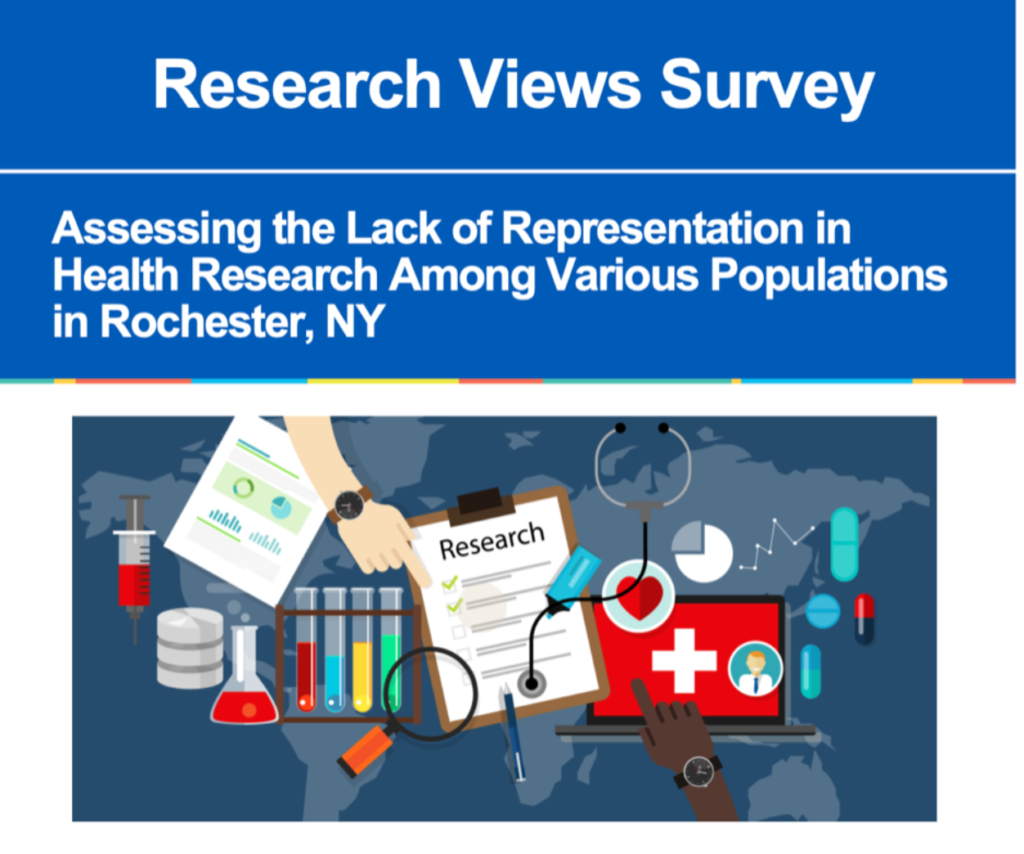 Research Views Survey

Assessing the Lack of Representation in Health Research Among Various Populations in Rochester, NY

Research